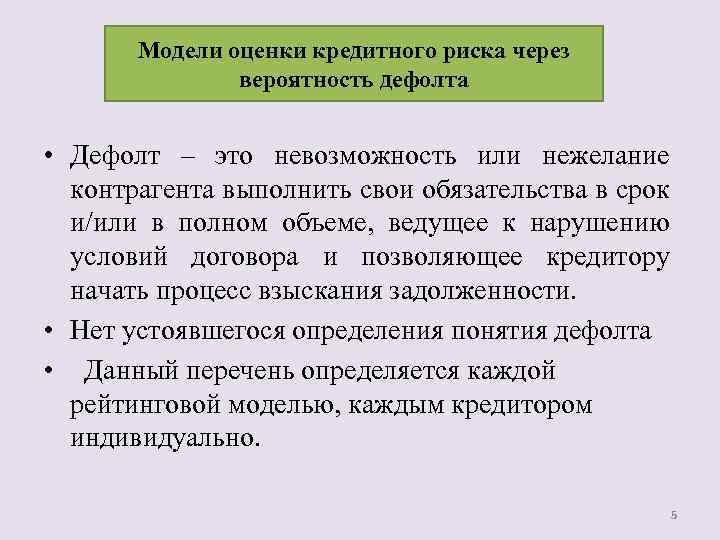 Модели оценки кредитного риска через вероятность дефолта

• Дефолт – это невозможность или нежелание контрагента выполнить свои обязательства в срок и/или в полном объеме, ведущее к нарушению условий договора и позволяющее кредитору начать процесс взыскания задолженности.

• Нет устоявшегося определения понятия дефолта

• Данный перечень определяется каждой рейтинговой моделью, каждым кредитором индивидуально.

5